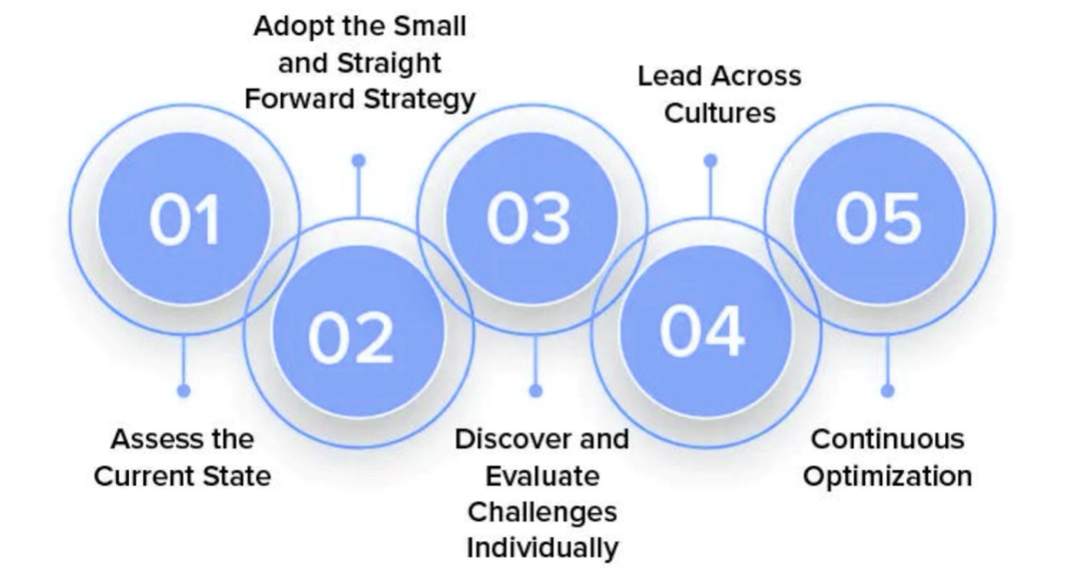 01

Assess the Current State

02

Adopt the Small and Straight Forward Strategy

03

Discover and Evaluate Challenges Individually

04

Lead Across Cultures

05

Continuous Optimization